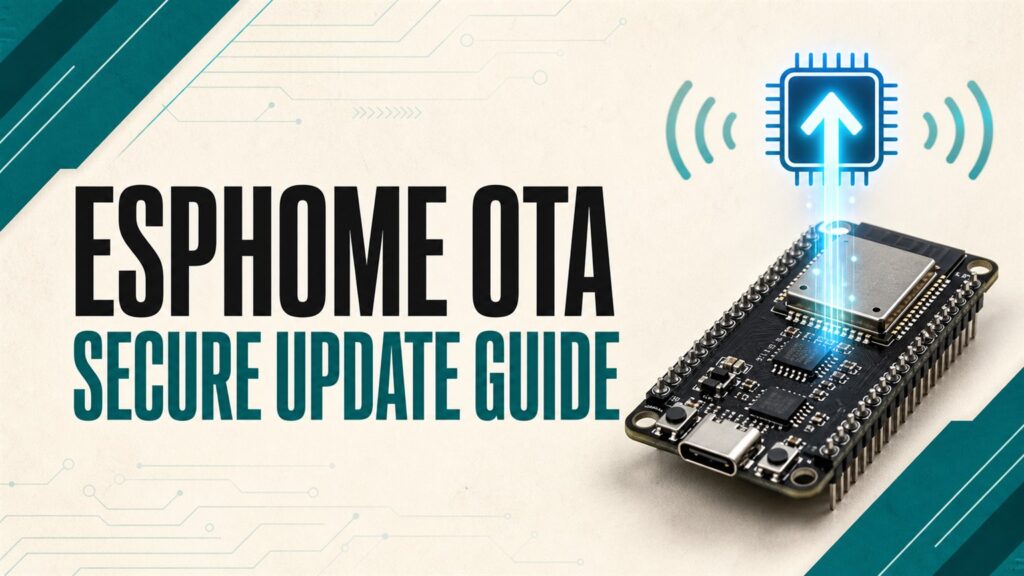 ESPHOME OTA
SECURE UPDATE GUIDE